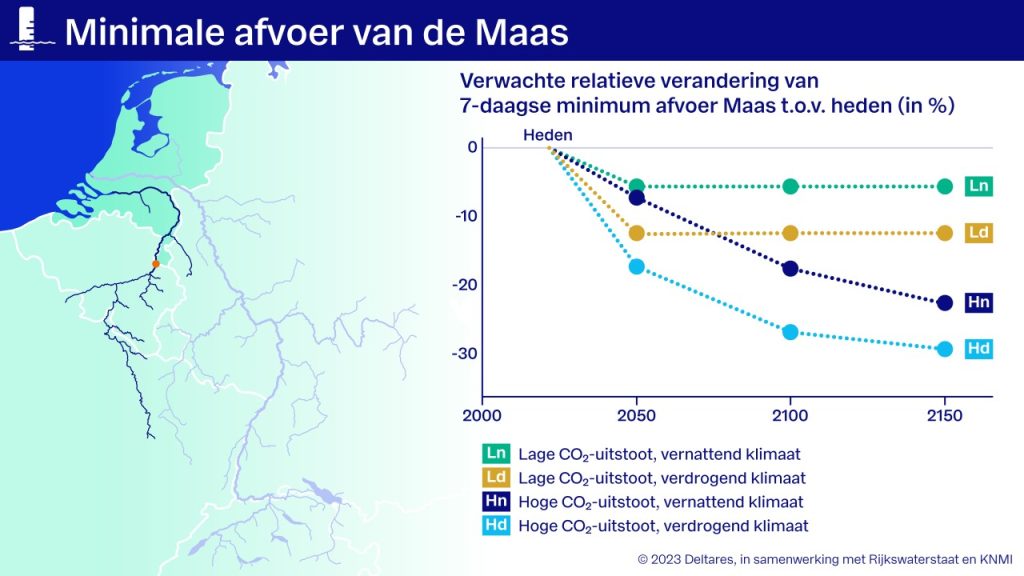 Minimale afvoer van de Maas

Verwachte relatieve verandering van 7-daagse minimum afvoer Maas t.o.v. heden (in %)

Heden

0
-10
-20
-30

2000
2050
2100
2150

Ln
Ld
Hn
Hd

Ln Lage $CO_2$-uitstoot, vernattend klimaat
Ld Lage $CO_2$-uitstoot, verdrogend klimaat
Hn Hoge $CO_2$-uitstoot, vernattend klimaat
Hd Hoge $CO_2$-uitstoot, verdrogend klimaat

© 2023 Deltares, in samenwerking met Rijkswaterstaat en KNMI